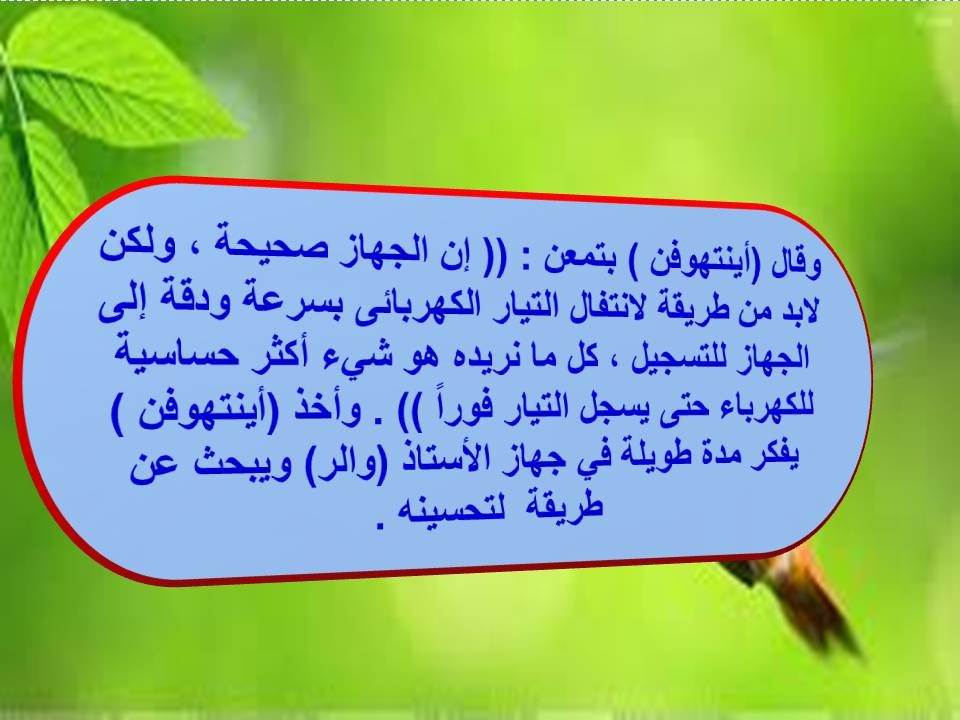 وقال (أينتهوفن ) بتمعن : (( إن الجهاز صحيحة ، ولكن لابد من طريقة لانتفال التيار الكهربائى بسرعة ودقة إلى الجهاز للتسجيل ، كل ما نريده هو شيء أكثر حساسية للكهرباء حتى يسجل التيار فوراً )) . وأخذ (أينتهوفن ) يفكر مدة طويلة في جهاز الأستاذ (والر) ويبحث عن طريقة لتحسينه .